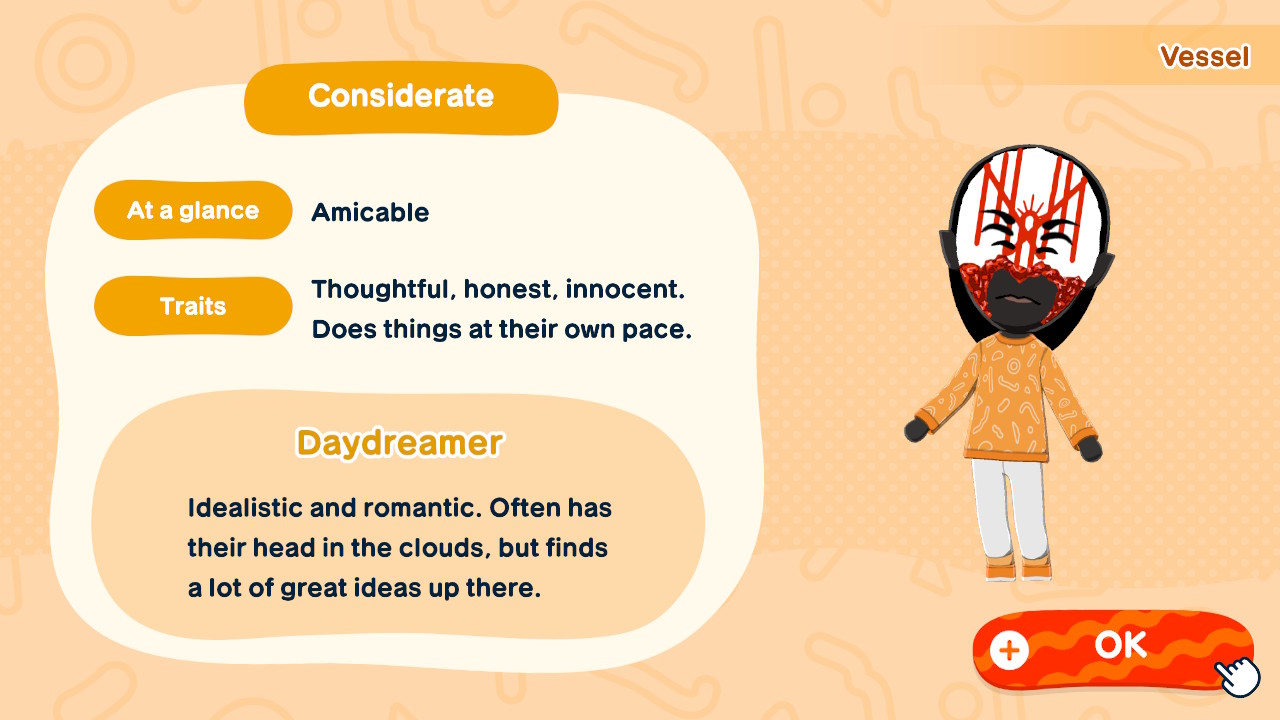 Vessel

Considerate

At a glance Amicable

Traits Thoughtful, honest, innocent. Does things at their own pace.

Daydreamer

Idealistic and romantic. Often has their head in the clouds, but finds a lot of great ideas up there.

+ OK